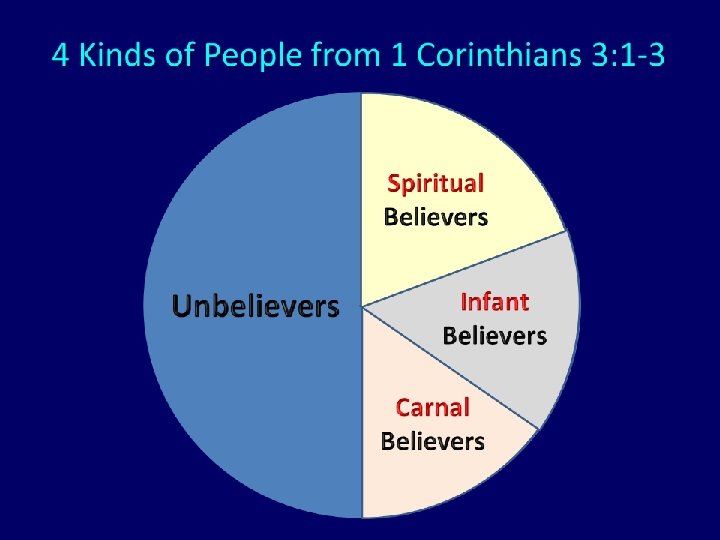 4 Kinds of People from 1 Corinthians 3:1-3

Unbelievers

Spiritual Believers

Infant Believers

Carnal Believers